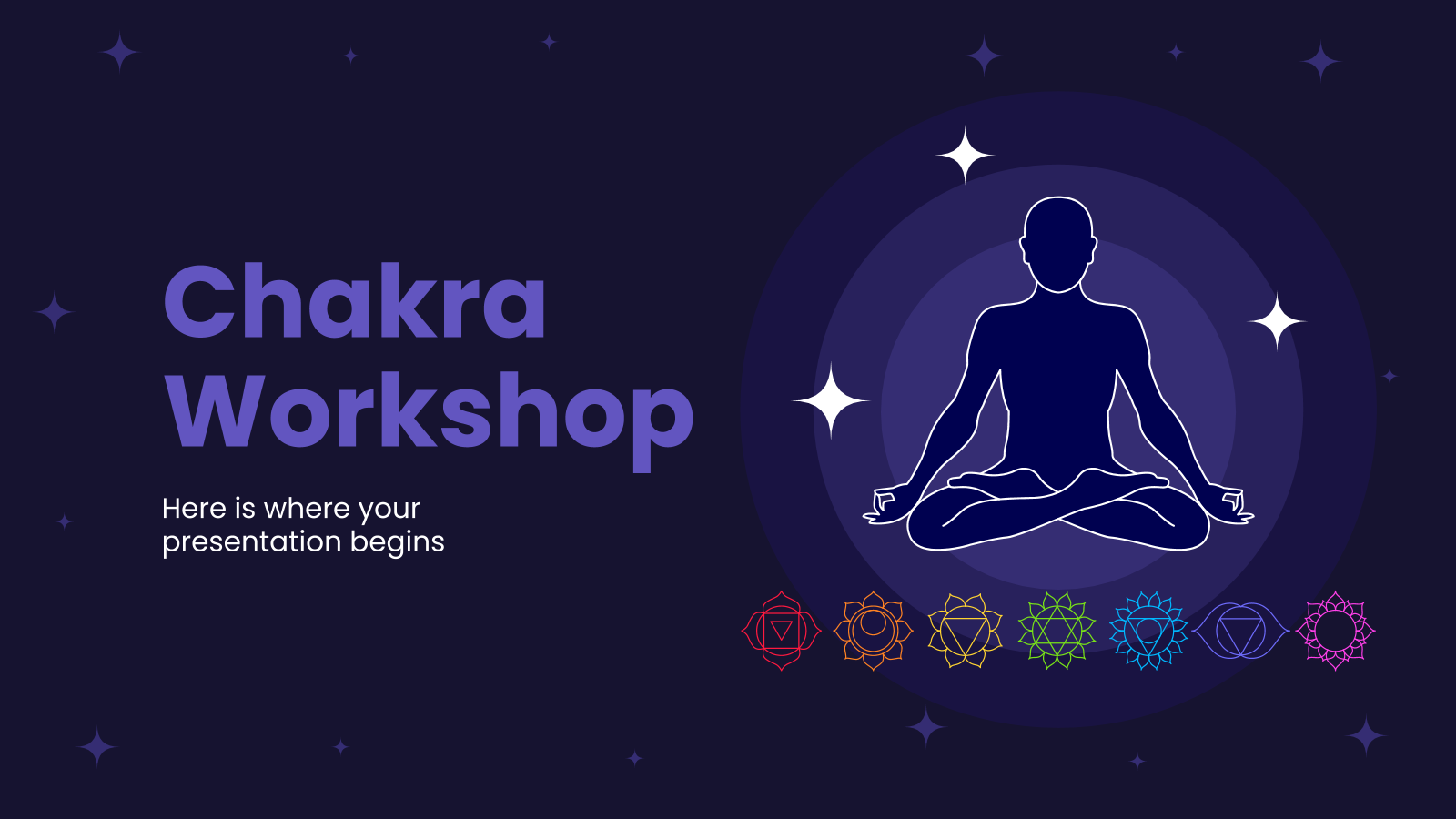 Chakra Workshop

Here is where your presentation begins